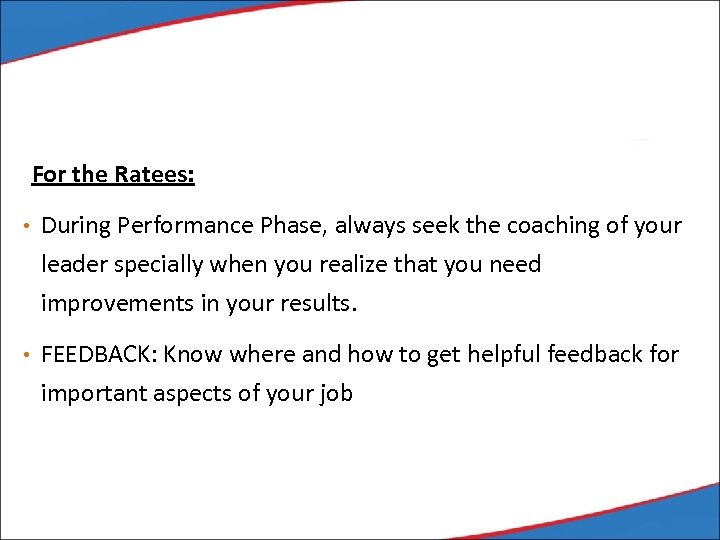 For the Ratees:

• During Performance Phase, always seek the coaching of your leader specially when you realize that you need improvements in your results.

• FEEDBACK: Know where and how to get helpful feedback for important aspects of your job